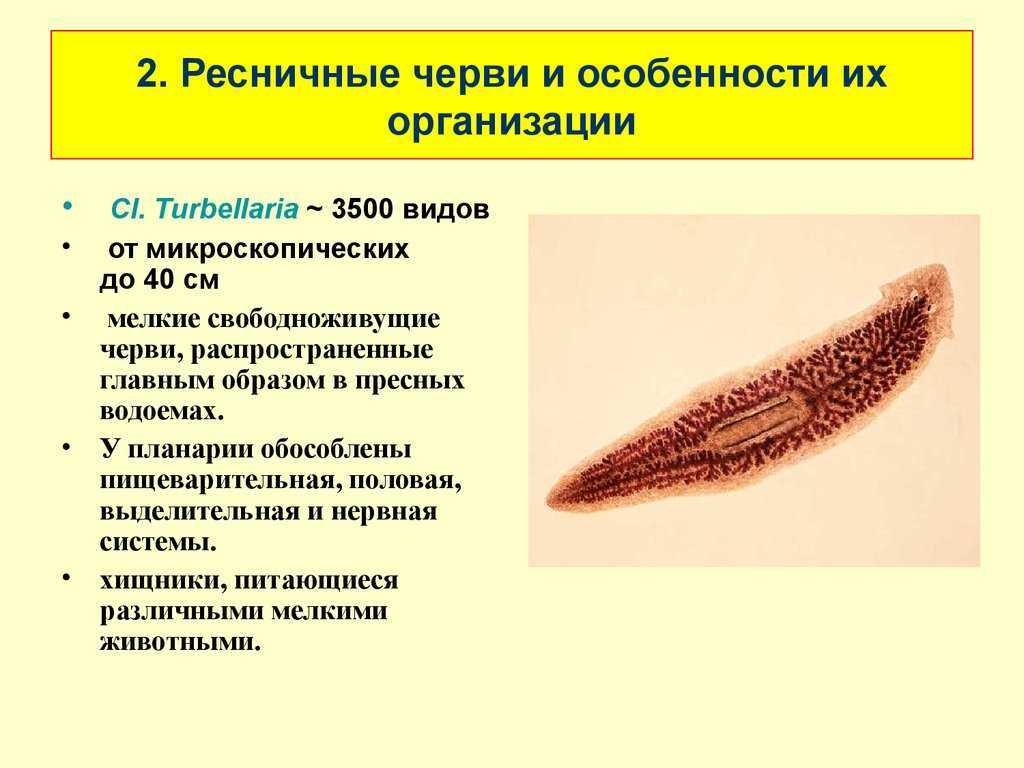 2. Ресничные черви и особенности их организации

• Cl. Turbellaria ~ 3500 видов
• от микроскопических до 40 см
• мелкие свободноживущие черви, распространенные главным образом в пресных водоемах.
• У планарии обособлены пищеварительная, половая, выделительная и нервная системы.
• хищники, питающиеся различными мелкими животными.